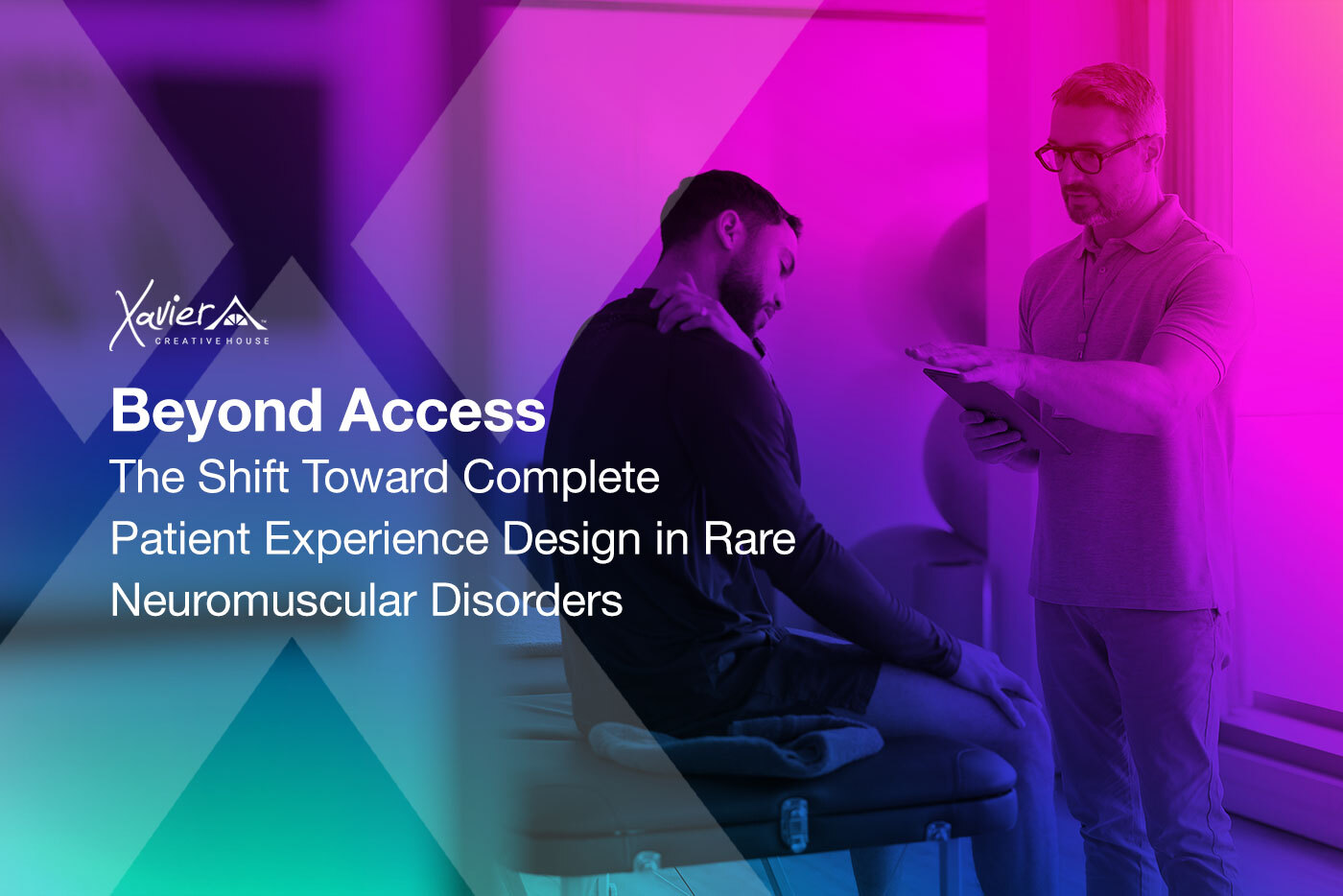 Xavier™
CREATIVE HOUSE

Beyond Access
The Shift Toward Complete Patient Experience Design in Rare Neuromuscular Disorders